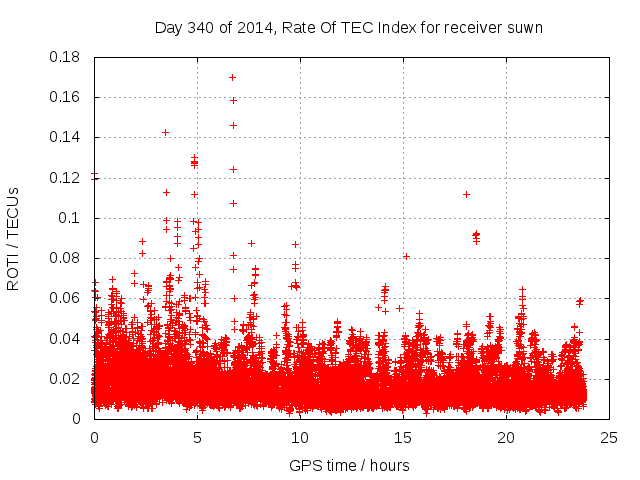 Day 340 of 2014, Rate Of TEC Index for receiver suwn

ROTI / TECUs

0.18
0.16
0.14
0.12
0.1
0.08
0.06
0.04
0.02
0

0
5
10
15
20
25

GPS time / hours